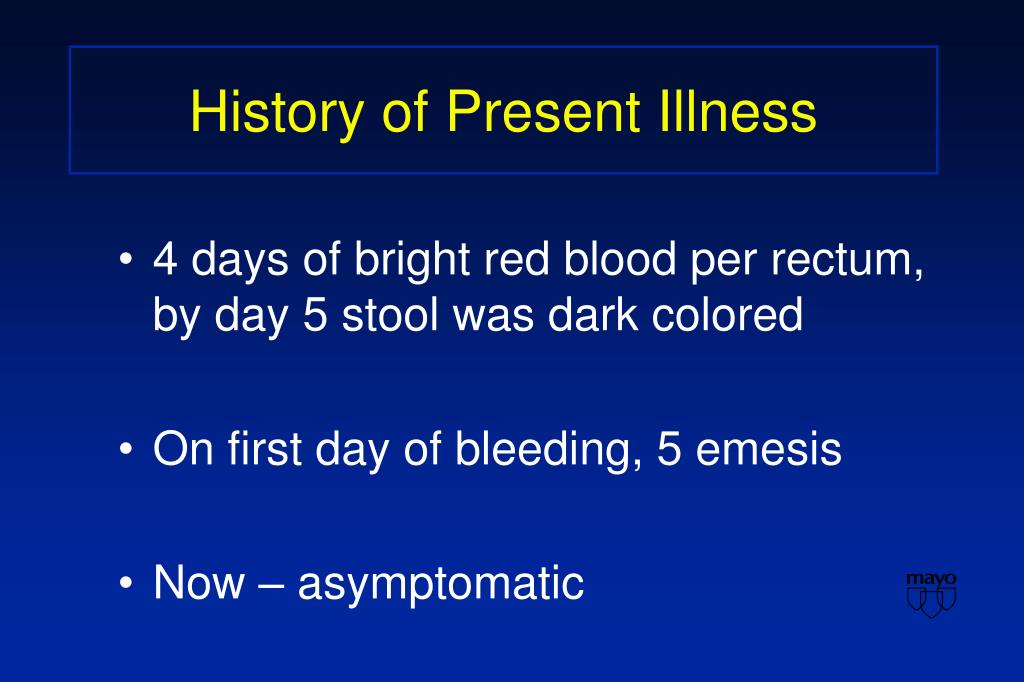 History of Present Illness

• 4 days of bright red blood per rectum, by day 5 stool was dark colored

• On first day of bleeding, 5 emesis

• Now – asymptomatic

mayo